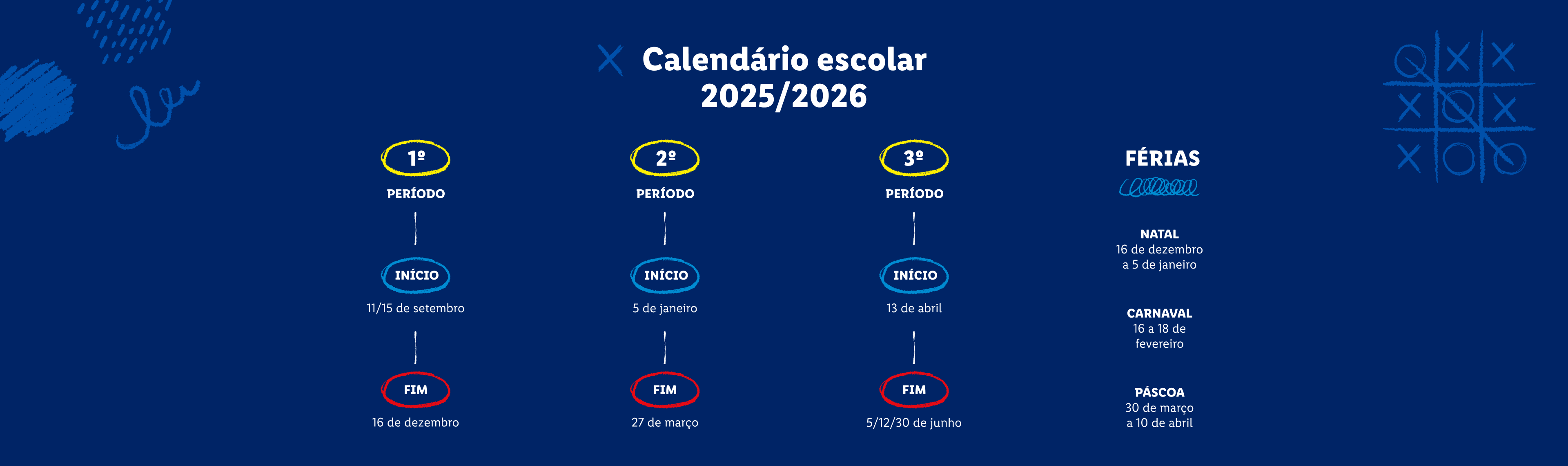 Calendário escolar 2025/2026

1º
PERÍODO
INÍCIO
11/15 de setembro
FIM
16 de dezembro

2º
PERÍODO
INÍCIO
5 de janeiro
FIM
27 de março

3º
PERÍODO
INÍCIO
13 de abril
FIM
5/12/30 de junho

FÉRIAS

NATAL
16 de dezembro a 5 de janeiro

CARNAVAL
16 a 18 de fevereiro

PÁSCOA
30 de março a 10 de abril